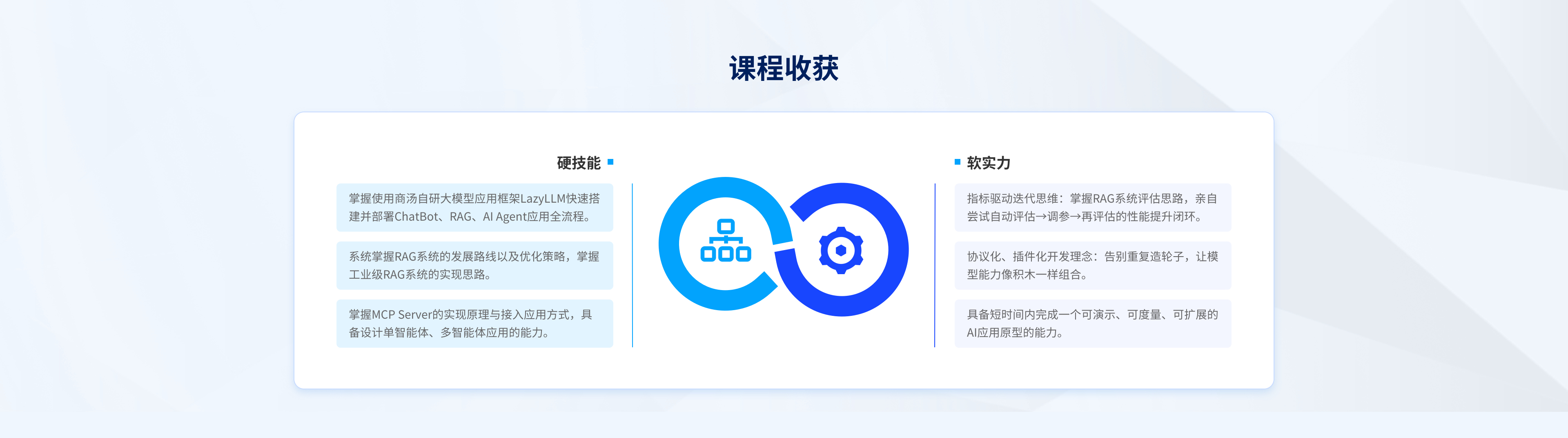 课程收获

硬技能

掌握使用商汤自研大模型应用框架LazyLLM快速搭建并部署ChatBot、RAG、AI Agent应用全流程。

系统掌握RAG系统的发展路线以及优化策略，掌握工业级RAG系统的实现思路。

掌握MCP Server的实现原理与接入应用方式，具备设计单智能体、多智能体应用的能力。

软实力

指标驱动迭代思维：掌握RAG系统评估思路，亲自尝试自动评估→调参→再评估的性能提升闭环。

协议化、插件化开发理念：告别重复造轮子，让模型能力像积木一样组合。

具备短时间内完成一个可演示、可度量、可扩展的AI应用原型的能力。